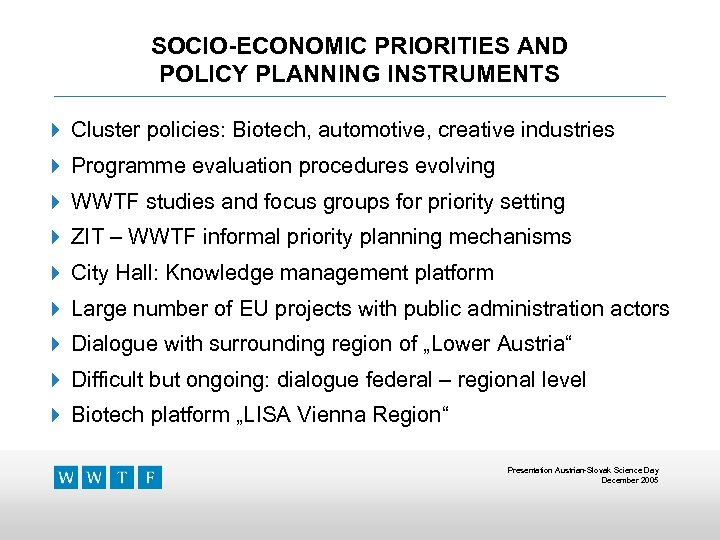 SOCIO-ECONOMIC PRIORITIES AND POLICY PLANNING INSTRUMENTS

Cluster policies: Biotech, automotive, creative industries

Programme evaluation procedures evolving

WWTF studies and focus groups for priority setting

ZIT – WWTF informal priority planning mechanisms

City Hall: Knowledge management platform

Large number of EU projects with public administration actors

Dialogue with surrounding region of „Lower Austria“

Difficult but ongoing: dialogue federal – regional level

Biotech platform „LISA Vienna Region“

W W T F

Presentation Austrian-Slovak Science Day
December 2005